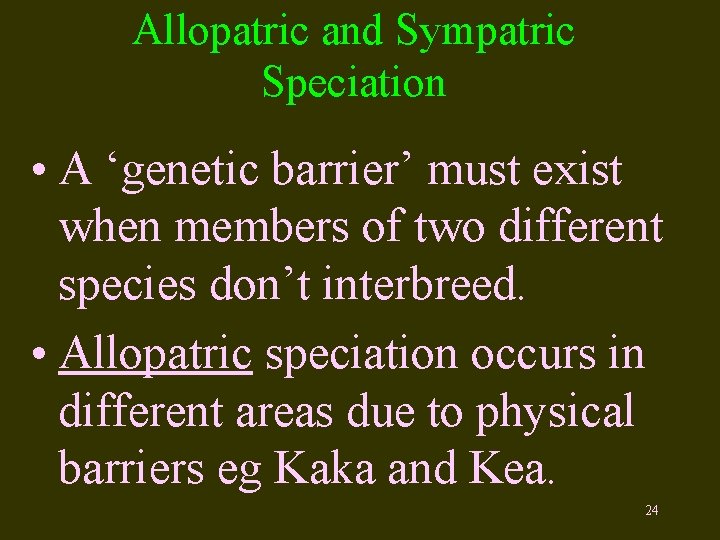 Allopatric and Sympatric Speciation

• A ‘genetic barrier’ must exist when members of two different species don’t interbreed.

• Allopatric speciation occurs in different areas due to physical barriers eg Kaka and Kea.

24